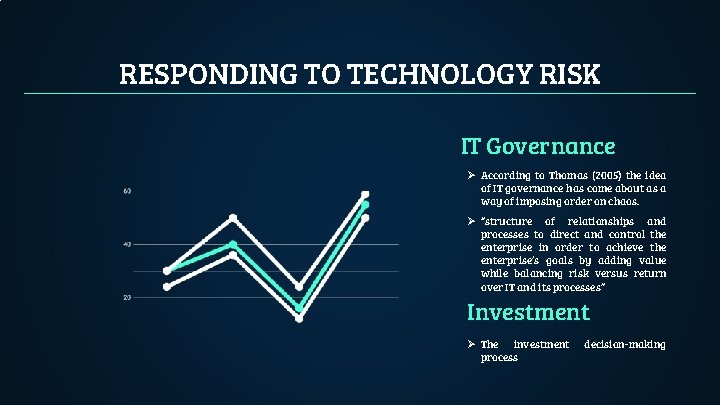 RESPONDING TO TECHNOLOGY RISK

60

40

20

IT Governance

➢ According to Thomas (2005) the idea of IT governance has come about as a way of imposing order on chaos.

➢ "structure of relationships and processes to direct and control the enterprise in order to achieve the enterprise's goals by adding value while balancing risk versus return over IT and its processes"

Investment

➢ The investment decision-making process